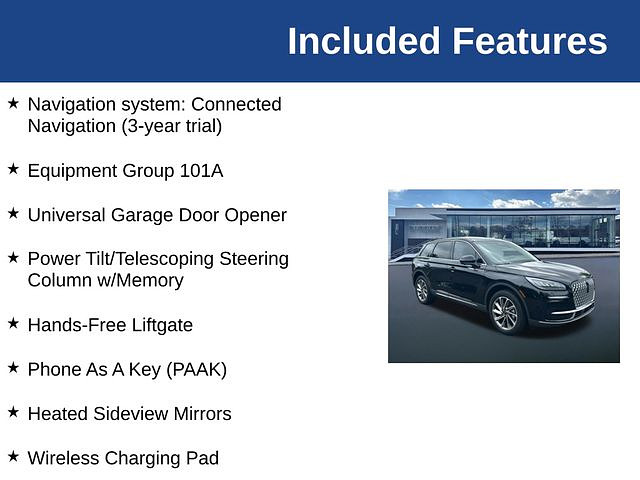 Included Features

★ Navigation system: Connected Navigation (3-year trial)

★ Equipment Group 101A

★ Universal Garage Door Opener

★ Power Tilt/Telescoping Steering Column w/Memory

★ Hands-Free Liftgate

★ Phone As A Key (PAAK)

★ Heated Sideview Mirrors

★ Wireless Charging Pad